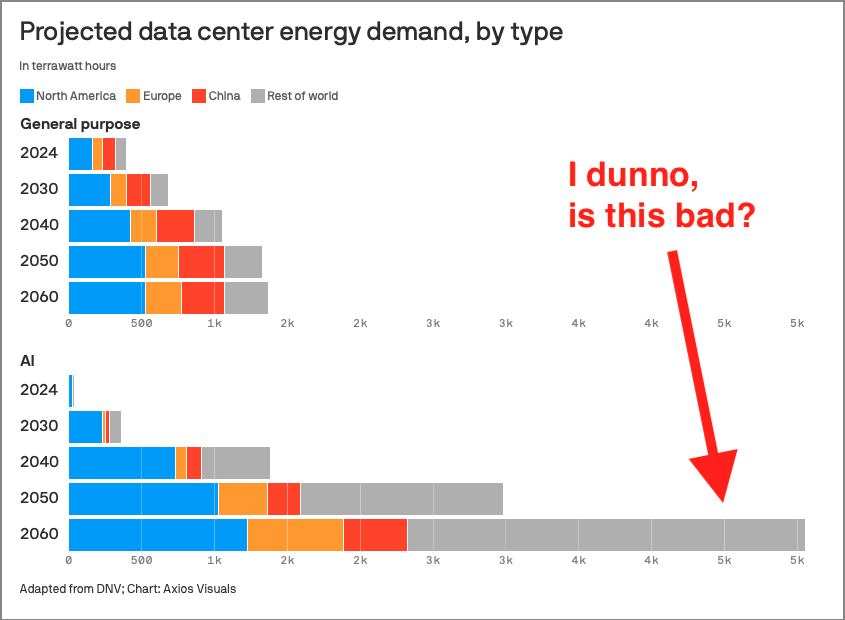 Projected data center energy demand, by type

In terrawatt hours

North America Europe China Rest of world

General purpose

2024
2030
2040
2050
2060

0 500 1k 2k 2k 3k 3k 4k 4k 5k 5k

I dunno, is this bad?

AI

2024
2030
2040
2050
2060

0 500 1k 2k 2k 3k 3k 4k 4k 5k 5k

Adapted from DNV; Chart: Axios Visuals